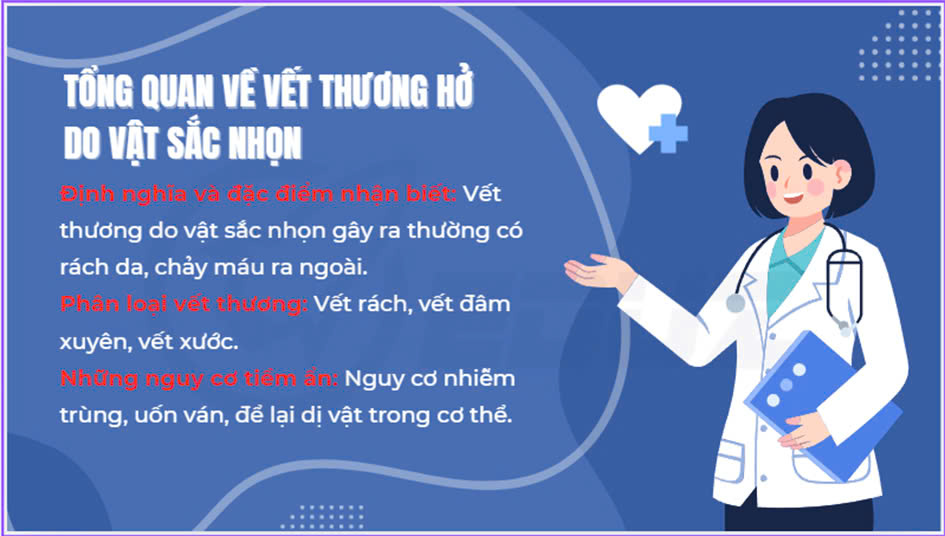 TỔNG QUAN VỀ VẾT THƯƠNG HỞ DO VẬT SẮC NHỌN

Định nghĩa và đặc điểm nhận biết: Vết thương do vật sắc nhọn gây ra thường có rách da, chảy máu ra ngoài.
Phân loại vết thương: Vết rách, vết đâm xuyên, vết xước.
Những nguy cơ tiềm ẩn: Nguy cơ nhiễm trùng, uốn ván, để lại dị vật trong cơ thể.